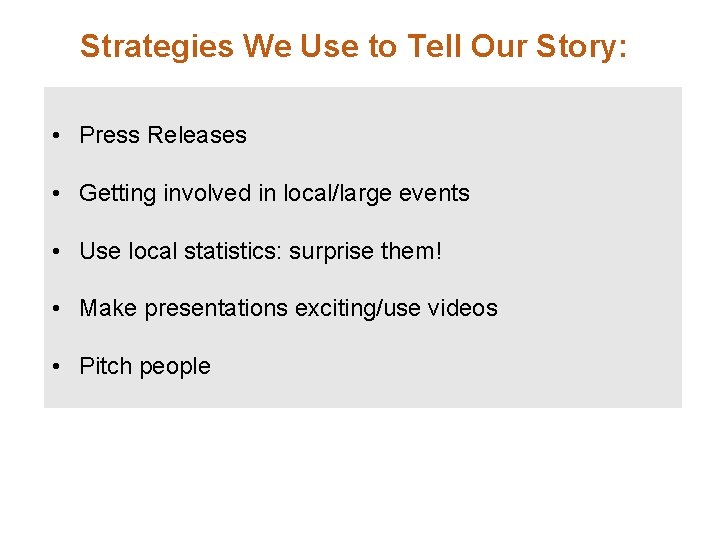 Strategies We Use to Tell Our Story:

• Press Releases

• Getting involved in local/large events

• Use local statistics: surprise them!

• Make presentations exciting/use videos

• Pitch people